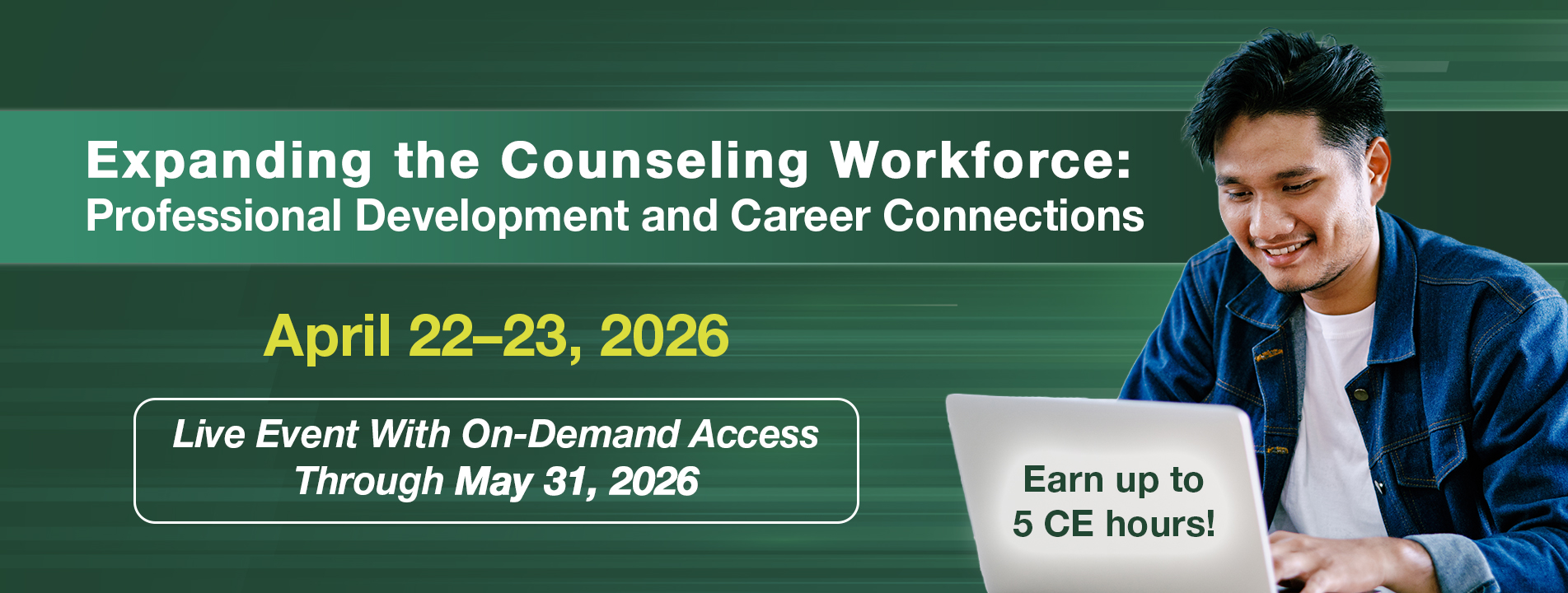 Expanding the Counseling Workforce:
Professional Development and Career Connections

April 22–23, 2026

Live Event With On-Demand Access
Through May 31, 2026

Earn up to
5 CE hours!